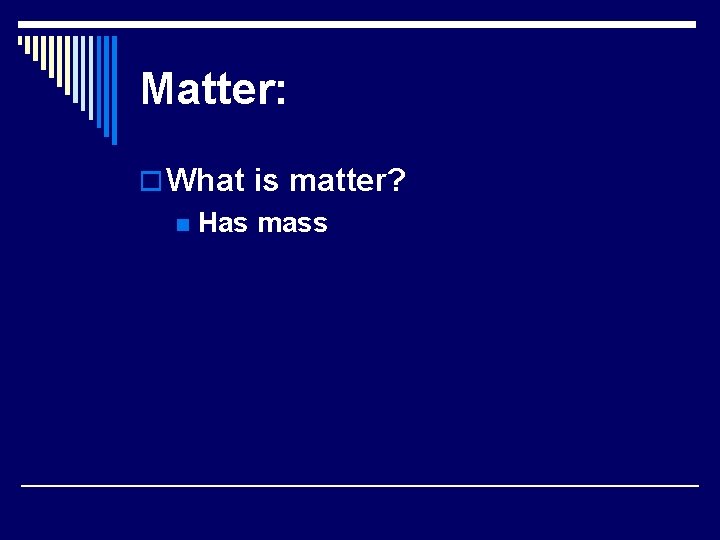 Matter:

What is matter?

Has mass